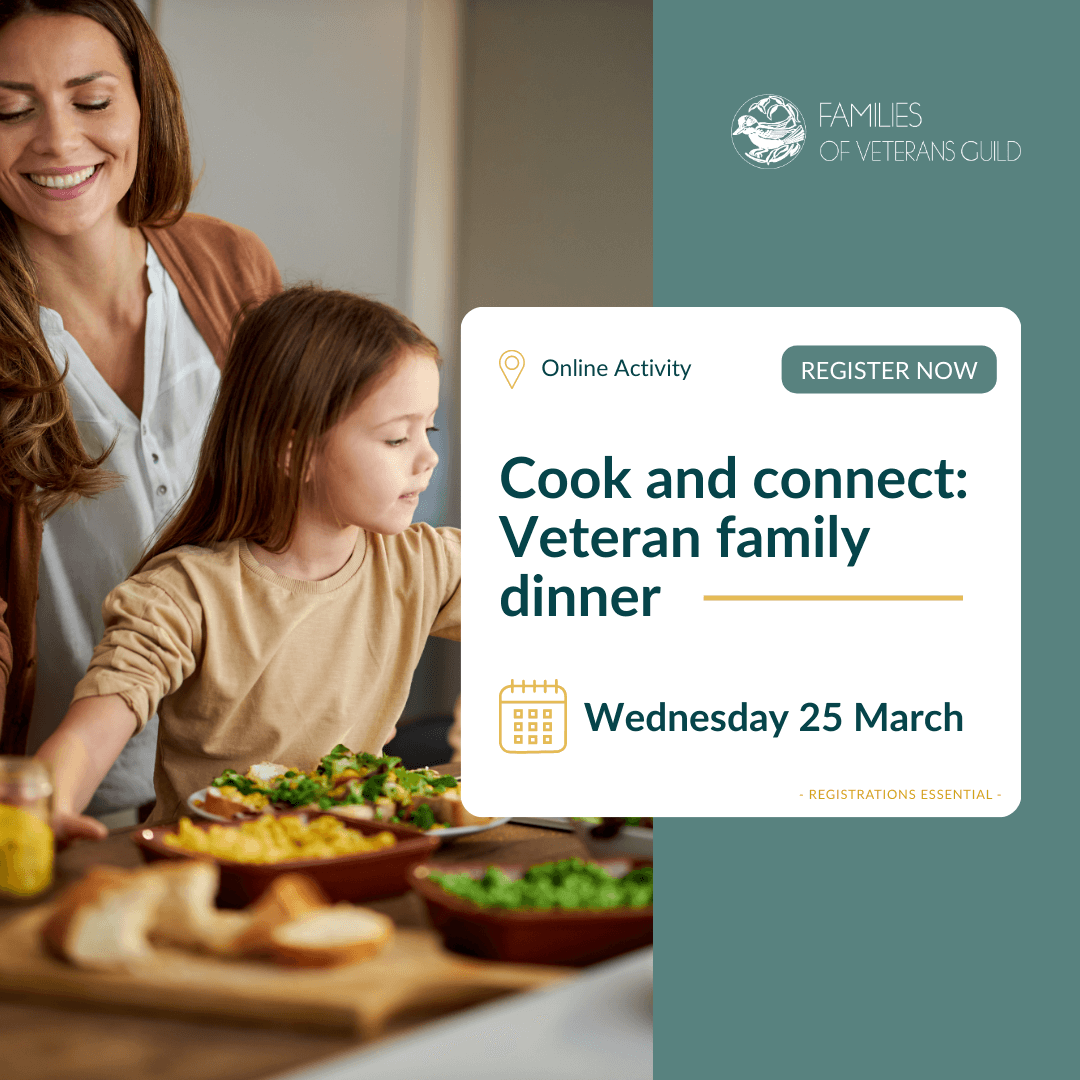 FAMILIES OF VETERANS GUILD

Online Activity

REGISTER NOW

Cook and connect: Veteran family dinner

Wednesday 25 March

- REGISTRATIONS ESSENTIAL -